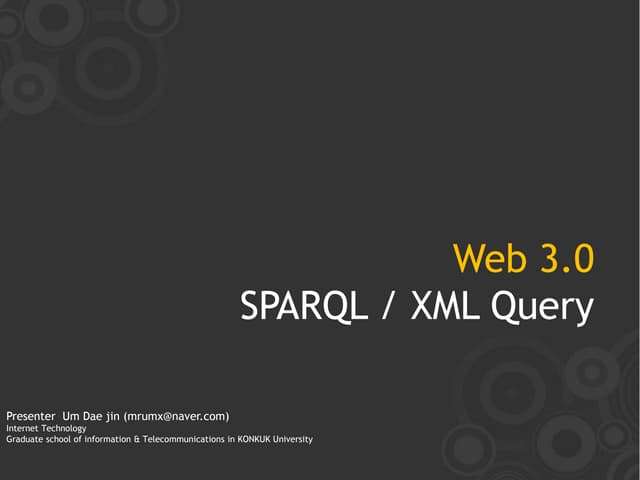 Web 3.0
SPARQL / XML Query

Presenter Um Dae jin (mrumx@naver.com)
Internet Technology
Graduate school of Information & Telecommunications in KONKUK University